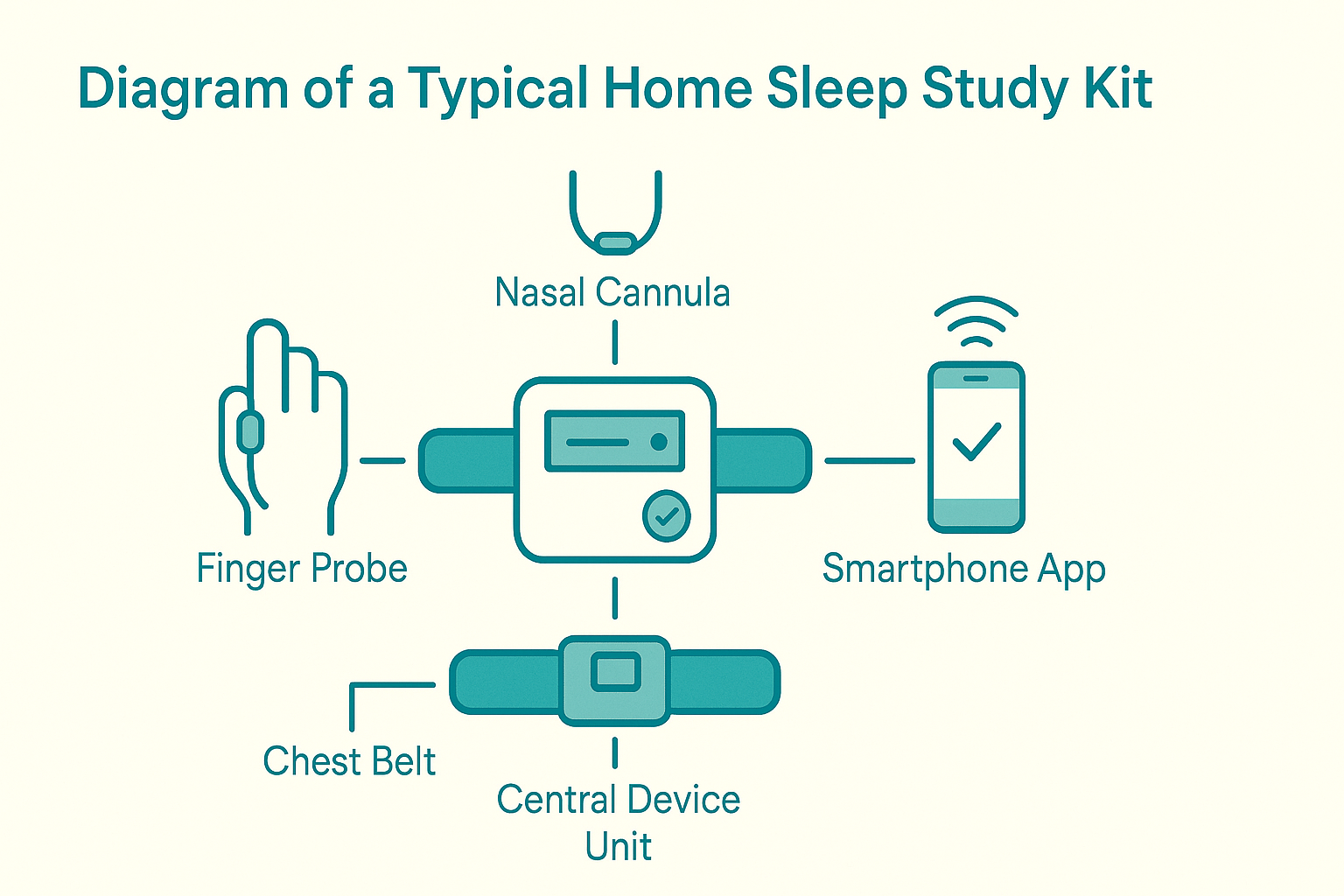 Diagram of a Typical Home Sleep Study Kit

Nasal Cannula

Finger Probe

Smartphone App

Chest Belt

Central Device Unit